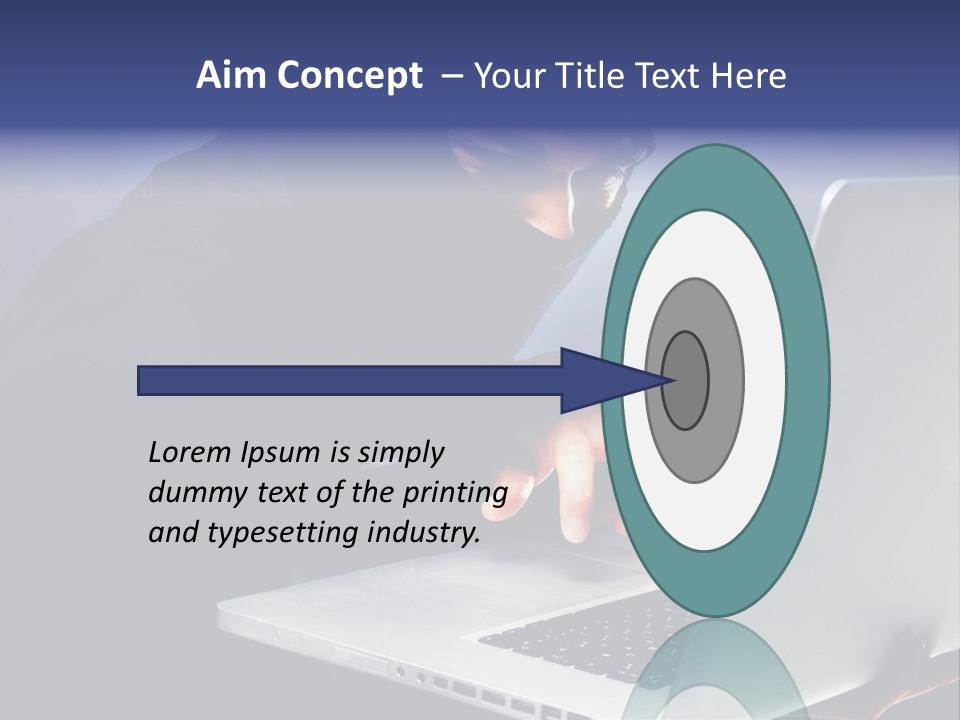 Aim Concept – Your Title Text Here

Lorem Ipsum is simply dummy text of the printing and typesetting industry.